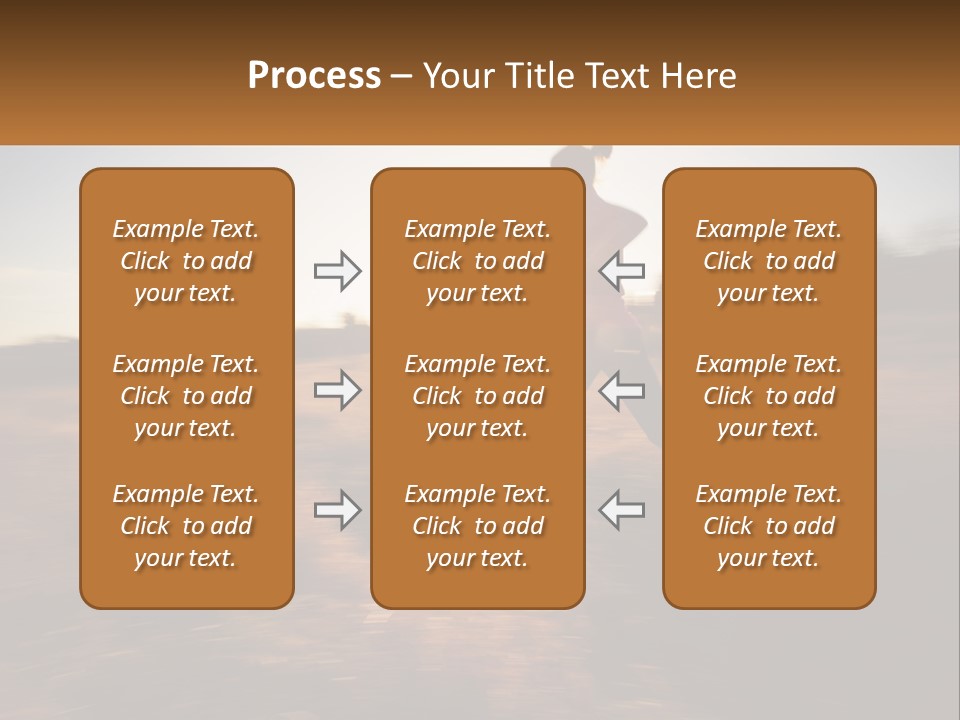 Process – Your Title Text Here

Example Text. Click to add your text.

Example Text. Click to add your text.

Example Text. Click to add your text.

Example Text. Click to add your text.

Example Text. Click to add your text.

Example Text. Click to add your text.

Example Text. Click to add your text.

Example Text. Click to add your text.

Example Text. Click to add your text.